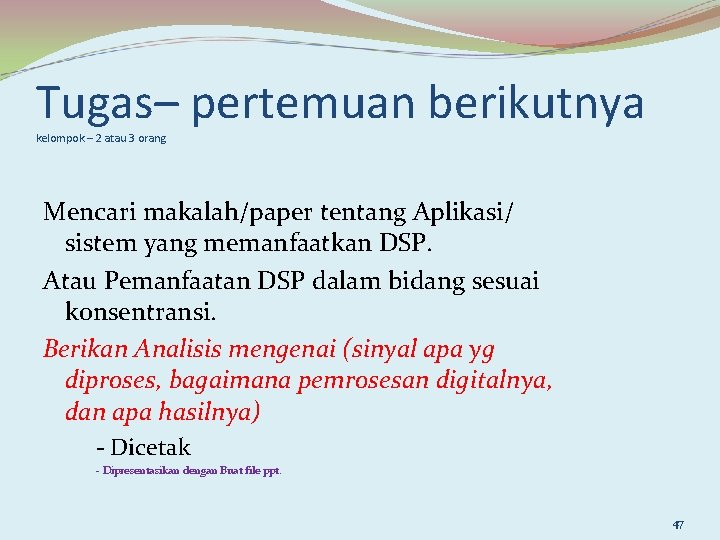 Tugas– pertemuan berikutnya
kelompok – 2 atau 3 orang

Mencari makalah/paper tentang Aplikasi/ sistem yang memanfaatkan DSP.

Atau Pemanfaatan DSP dalam bidang sesuai konsentransi.

Berikan Analisis mengenai (sinyal apa yg diproses, bagaimana pemrosesan digitalnya, dan apa hasilnya)

- Dicetak

- Dipresentasikan dengan Buat file ppt.

47